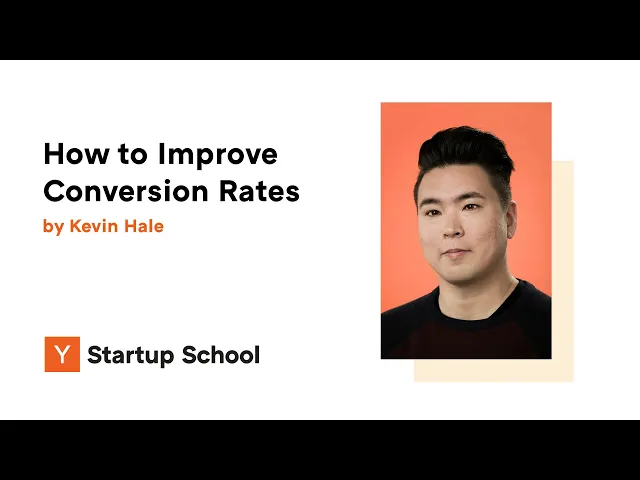 How to Improve Conversion Rates
by Kevin Hale

Y Startup School